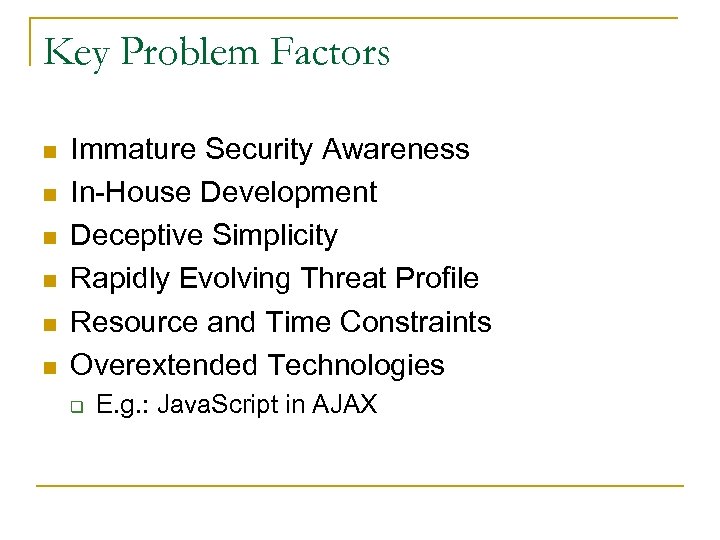 Key Problem Factors

- Immature Security Awareness
- In-House Development
- Deceptive Simplicity
- Rapidly Evolving Threat Profile
- Resource and Time Constraints
- Overextended Technologies
  - E.g.: JavaScript in AJAX